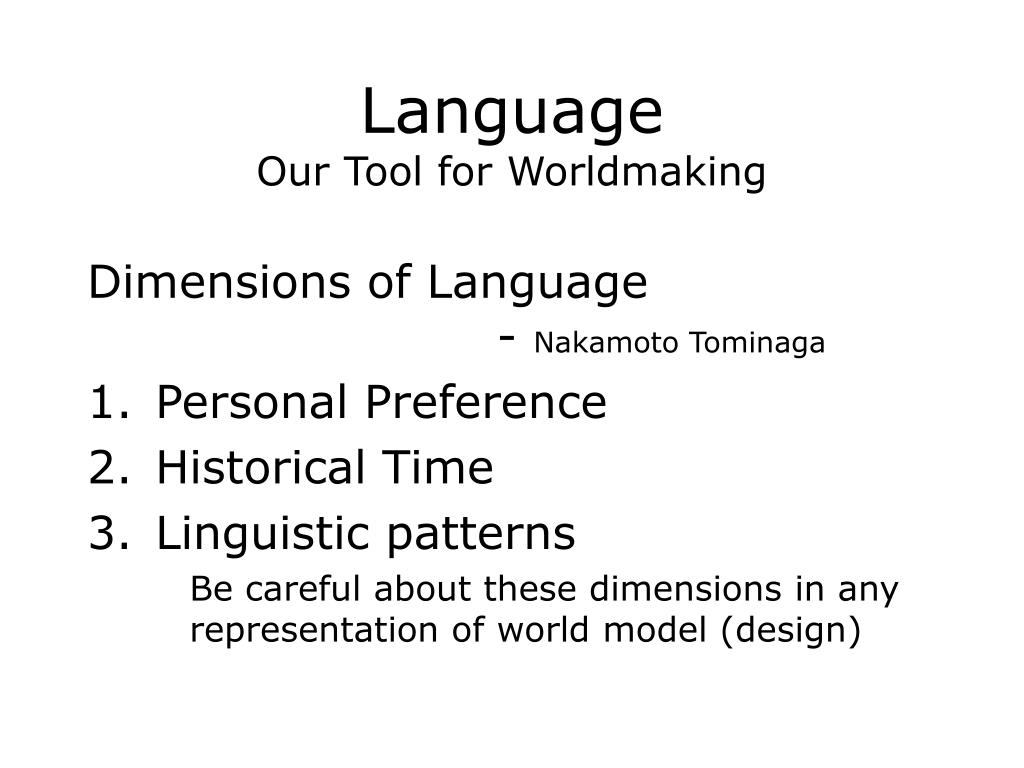 Language
Our Tool for Worldmaking

Dimensions of Language
- Nakamoto Tominaga

1. Personal Preference
2. Historical Time
3. Linguistic patterns

Be careful about these dimensions in any representation of world model (design)